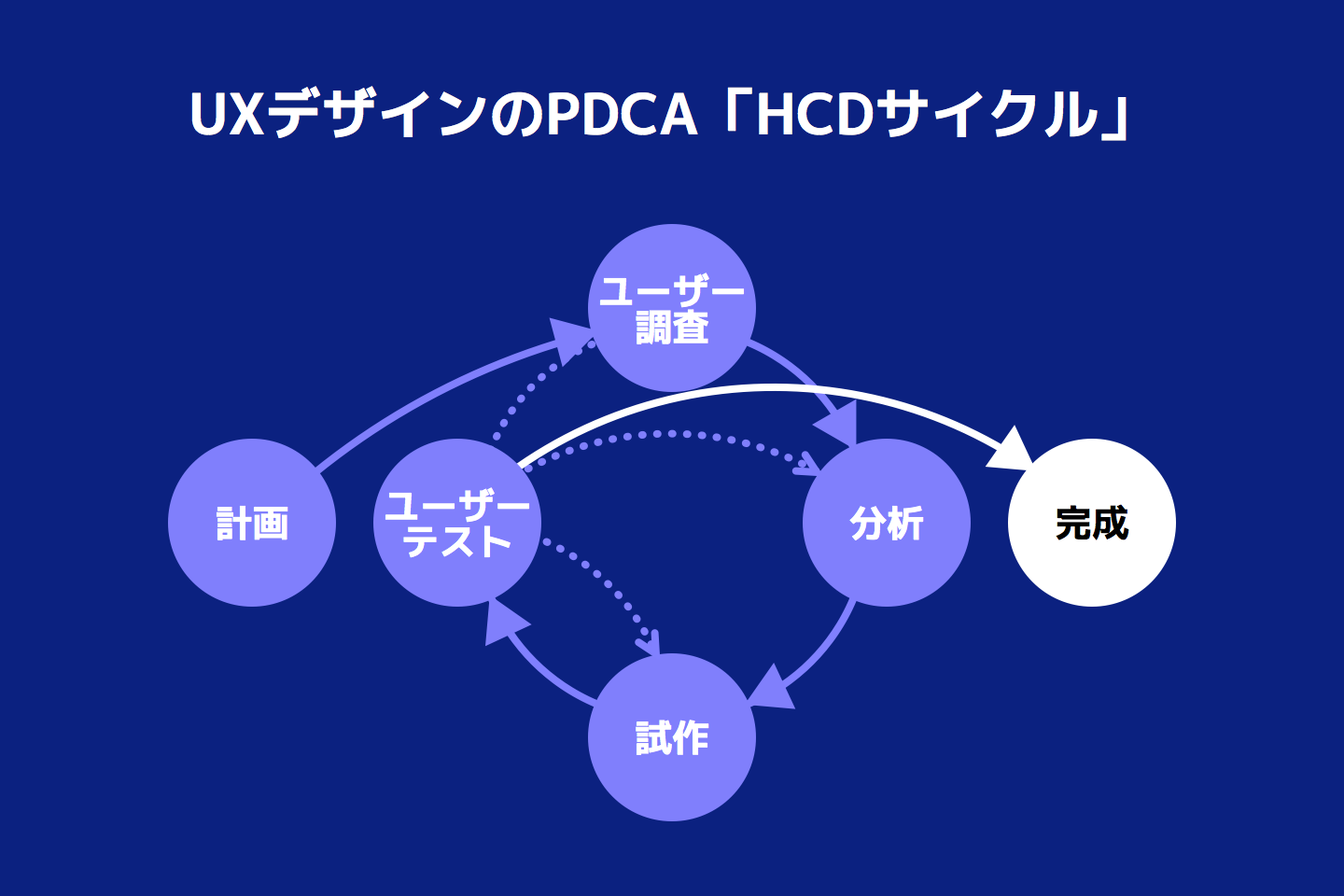 UXデザインのPDCA「HCDサイクル」

ユーザー調査

計画

ユーザーテスト

分析

完成

試作